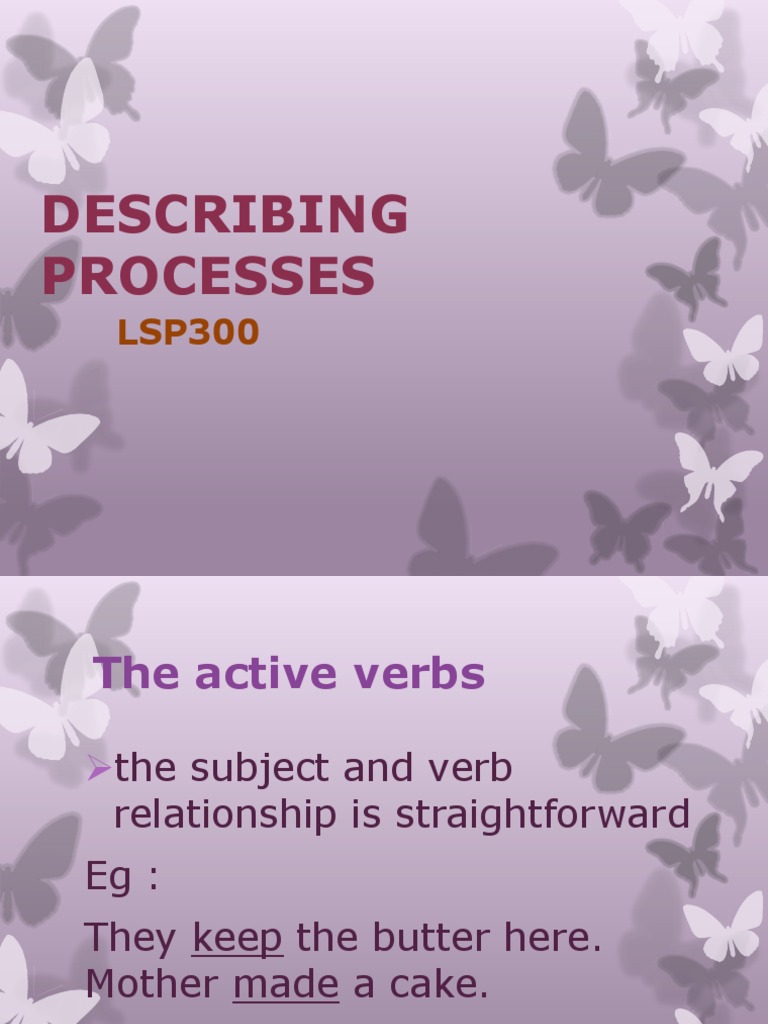 DESCRIBING PROCESSES

LSP300

The active verbs

➢the subject and verb relationship is straightforward

Eg :

They keep the butter here.
Mother made a cake.